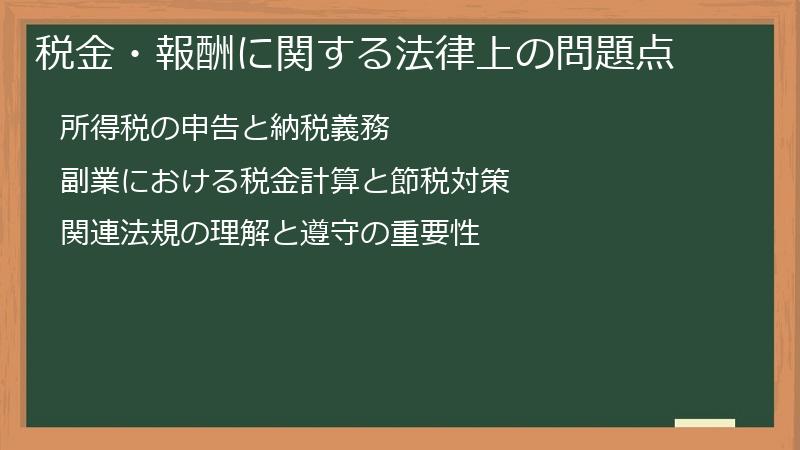 税金・報酬に関する法律上の問題点

所得税の申告と納税義務

副業における税金計算と節税対策

関連法規の理解と遵守の重要性